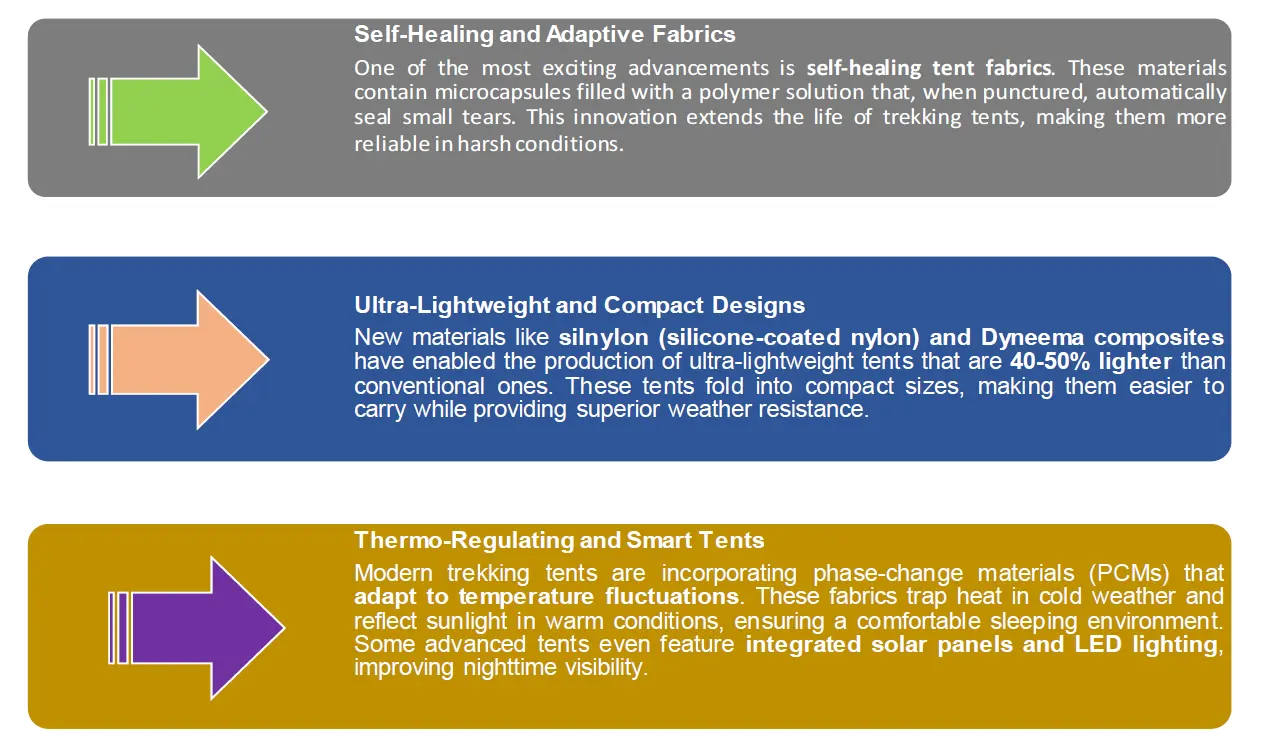 Self-Healing and Adaptive Fabrics

One of the most exciting advancements is self-healing tent fabrics. These materials contain microcapsules filled with a polymer solution that, when punctured, automatically seal small tears. This innovation extends the life of trekking tents, making them more reliable in harsh conditions.

Ultra-Lightweight and Compact Designs

New materials like silnylon (silicone-coated nylon) and Dyneema composites have enabled the production of ultra-lightweight tents that are 40-50% lighter than conventional ones. These tents fold into compact sizes, making them easier to carry while providing superior weather resistance.

Thermo-Regulating and Smart Tents

Modern trekking tents are incorporating phase-change materials (PCMs) that adapt to temperature fluctuations. These fabrics trap heat in cold weather and reflect sunlight in warm conditions, ensuring a comfortable sleeping environment. Some advanced tents even feature integrated solar panels and LED lighting, improving nighttime visibility.